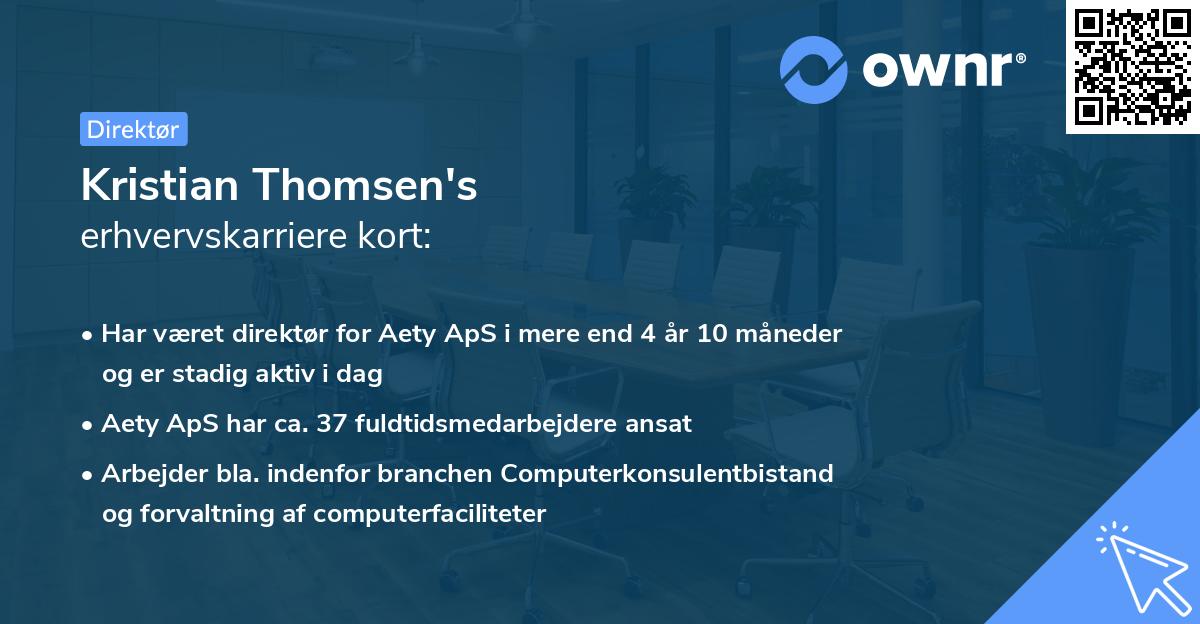 ownr®

Direktør

Kristian Thomsen's
erhvervskarriere kort:

• Har været direktør for Aety ApS i mere end 4 år 10 måneder og er stadig aktiv i dag
• Aety ApS har ca. 37 fuldtidsmedarbejdere ansat
• Arbejder bla. indenfor branchen Computerkonsulentbistand og forvaltning af computerfaciliteter